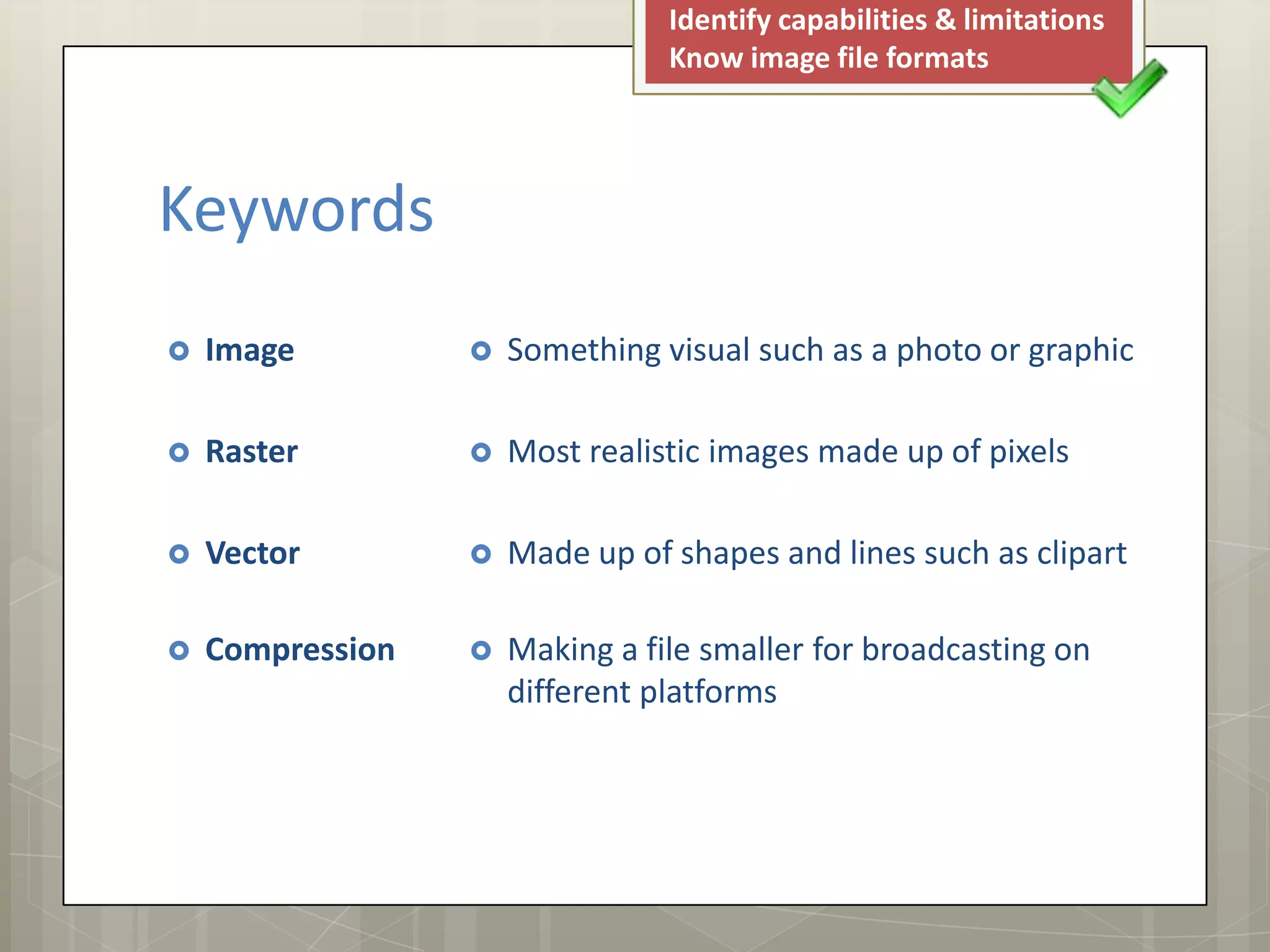 Identify capabilities & limitations
Know image file formats

Keywords

Image
Raster
Vector
Compression

Something visual such as a photo or graphic
Most realistic images made up of pixels
Made up of shapes and lines such as clipart
Making a file smaller for broadcasting on different platforms